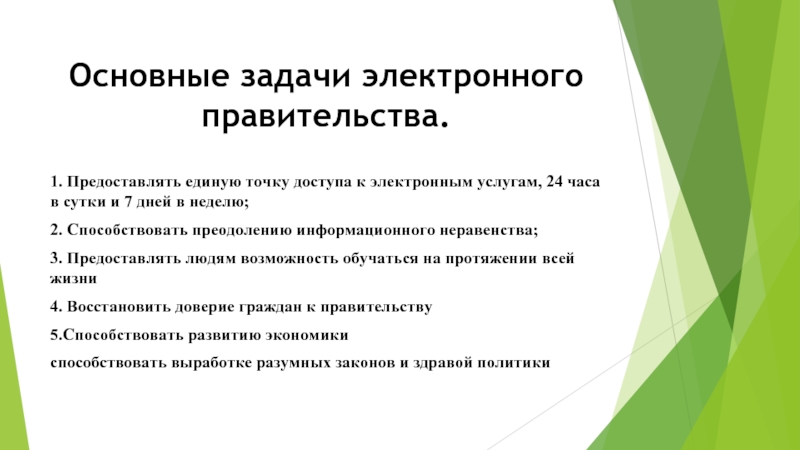 Основные задачи электронного правительства.

1. Предоставлять единую точку доступа к электронным услугам, 24 часа в сутки и 7 дней в неделю;

2. Способствовать преодолению информационного неравенства;

3. Предоставлять людям возможность обучаться на протяжении всей жизни

4. Восстановить доверие граждан к правительству

5.Способствовать развитию экономики

способствовать выработке разумных законов и здравой политики